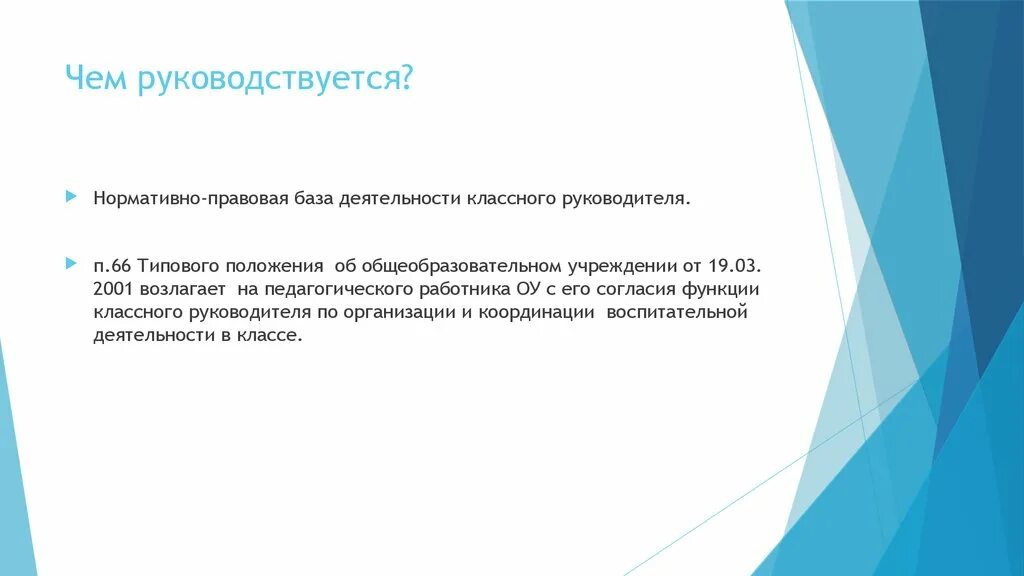 Чем руководствуется?

Нормативно-правовая база деятельности классного руководителя.

п.66 Типового положения об общеобразовательном учреждении от 19.03. 2001 возлагает на педагогического работника ОУ с его согласия функции классного руководителя по организации и координации воспитательной деятельности в классе.